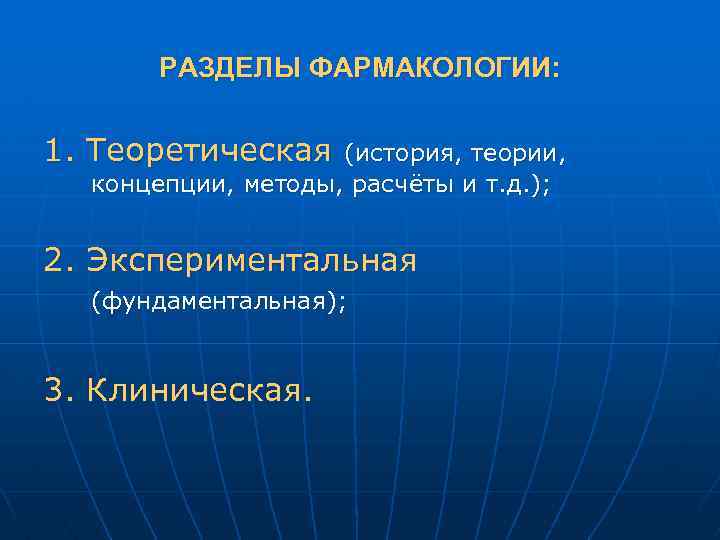 РАЗДЕЛЫ ФАРМАКОЛОГИИ:

1. Теоретическая (история, теории, концепции, методы, расчёты и т.д.);

2. Экспериментальная (фундаментальная);

3. Клиническая.